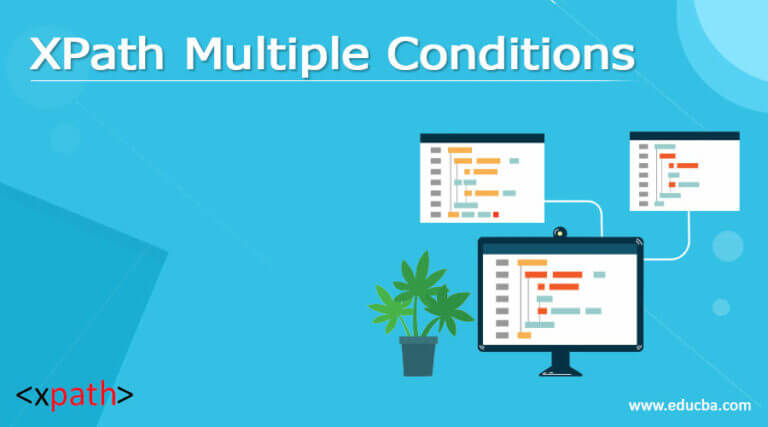 XPath Multiple Conditions

<xpath>

www.educba.com